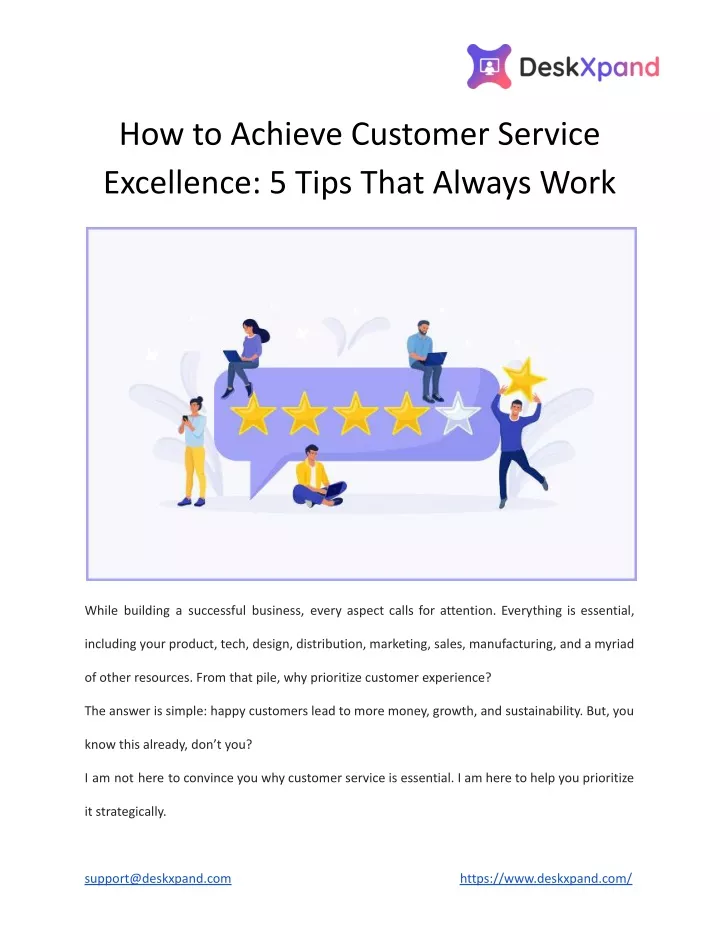 DeskXpand

How to Achieve Customer Service Excellence: 5 Tips That Always Work

While building a successful business, every aspect calls for attention. Everything is essential, including your product, tech, design, distribution, marketing, sales, manufacturing, and a myriad of other resources. From that pile, why prioritize customer experience?

The answer is simple: happy customers lead to more money, growth, and sustainability. But, you know this already, don't you?

I am not here to convince you why customer service is essential. I am here to help you prioritize it strategically.

support@deskxpand.com https://www.deskxpand.com/